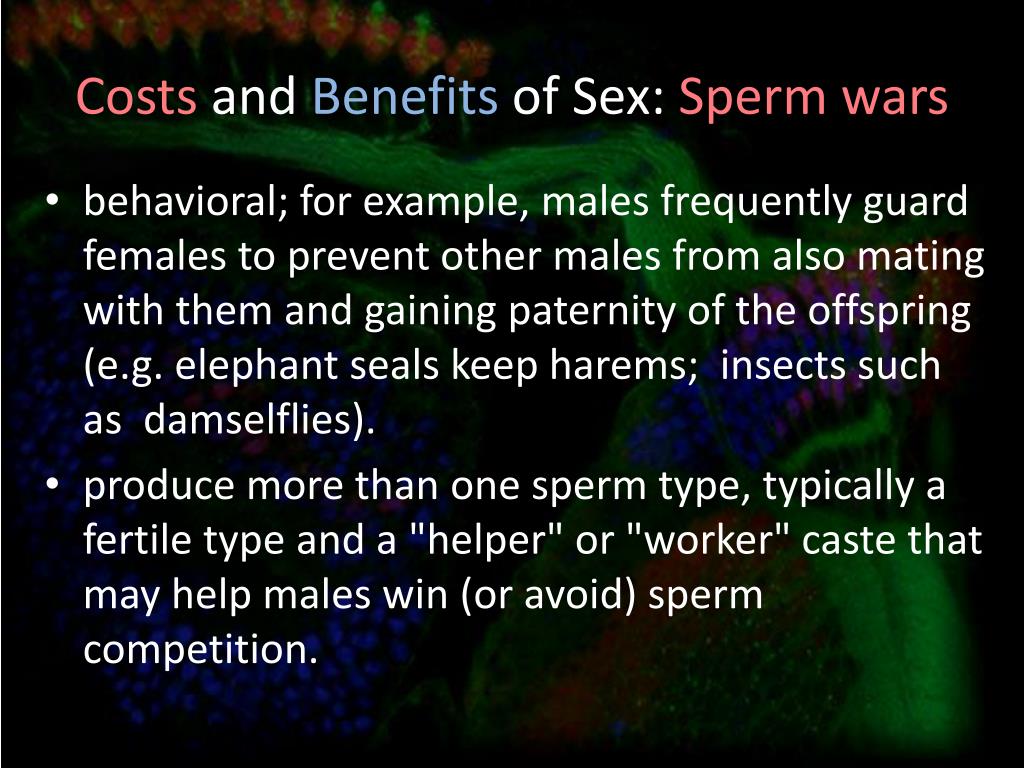 Costs and Benefits of Sex: Sperm wars

• behavioral; for example, males frequently guard females to prevent other males from also mating with them and gaining paternity of the offspring (e.g. elephant seals keep harems; insects such as damselflies).
• produce more than one sperm type, typically a fertile type and a "helper" or "worker" caste that may help males win (or avoid) sperm competition.